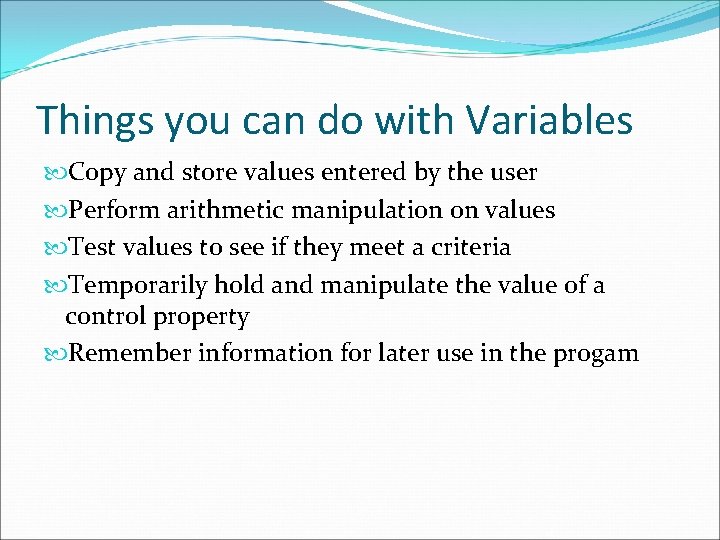 Things you can do with Variables

Copy and store values entered by the user

Perform arithmetic manipulation on values

Test values to see if they meet a criteria

Temporarily hold and manipulate the value of a control property

Remember information for later use in the progam